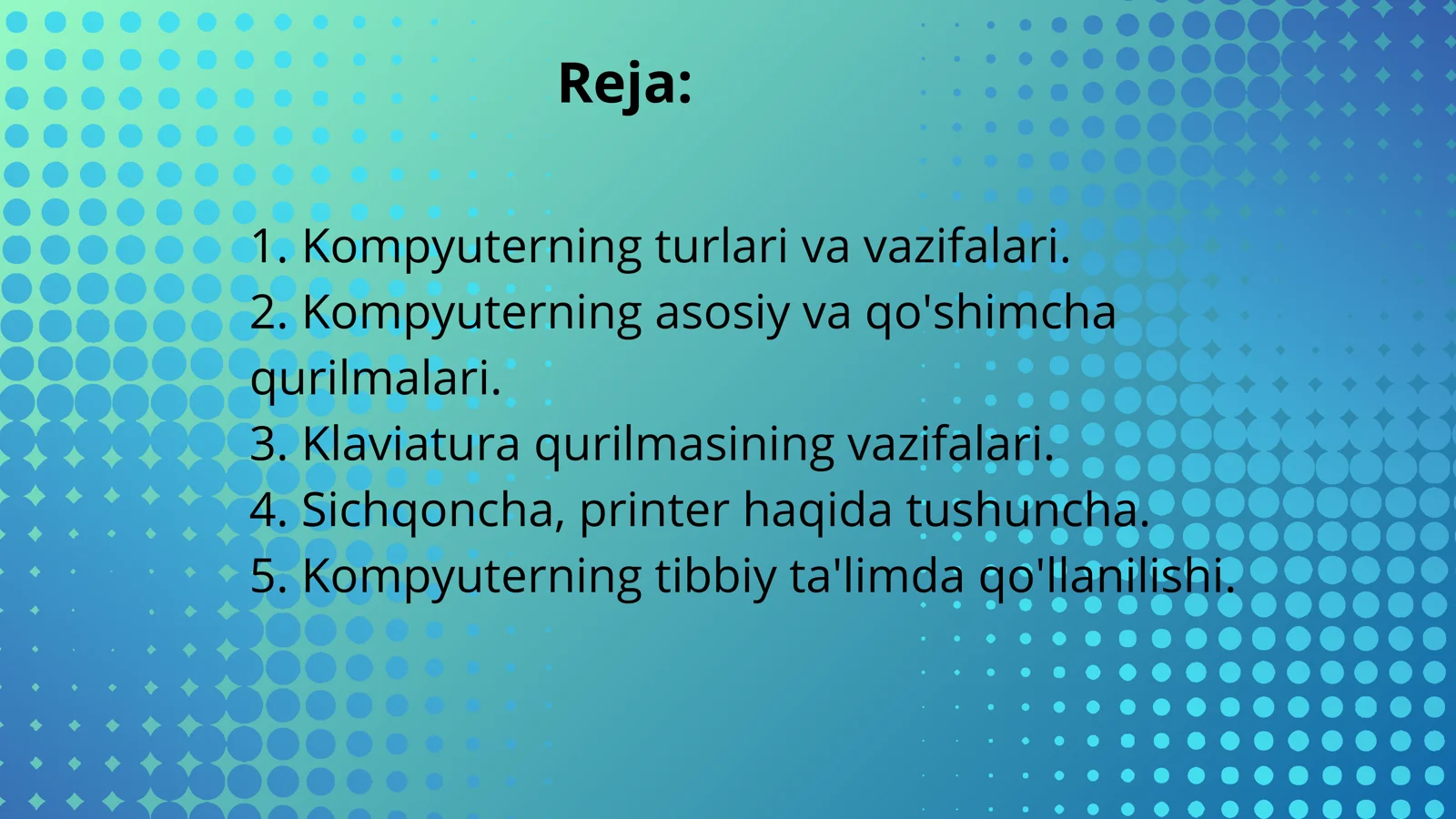 Reja:

1. Kompyuterning turlari va vazifalari.
2. Kompyuterning asosiy va qo'shimcha qurilmalari.
3. Klaviatura qurilmasining vazifalari.
4. Sichqoncha, printer haqida tushuncha.
5. Kompyuterning tibbiy ta'limda qo'llanilishi.